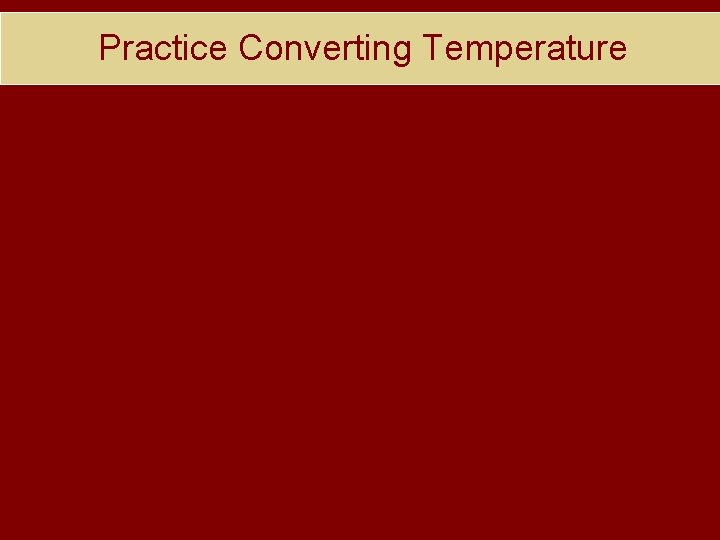 Practice Converting Temperature